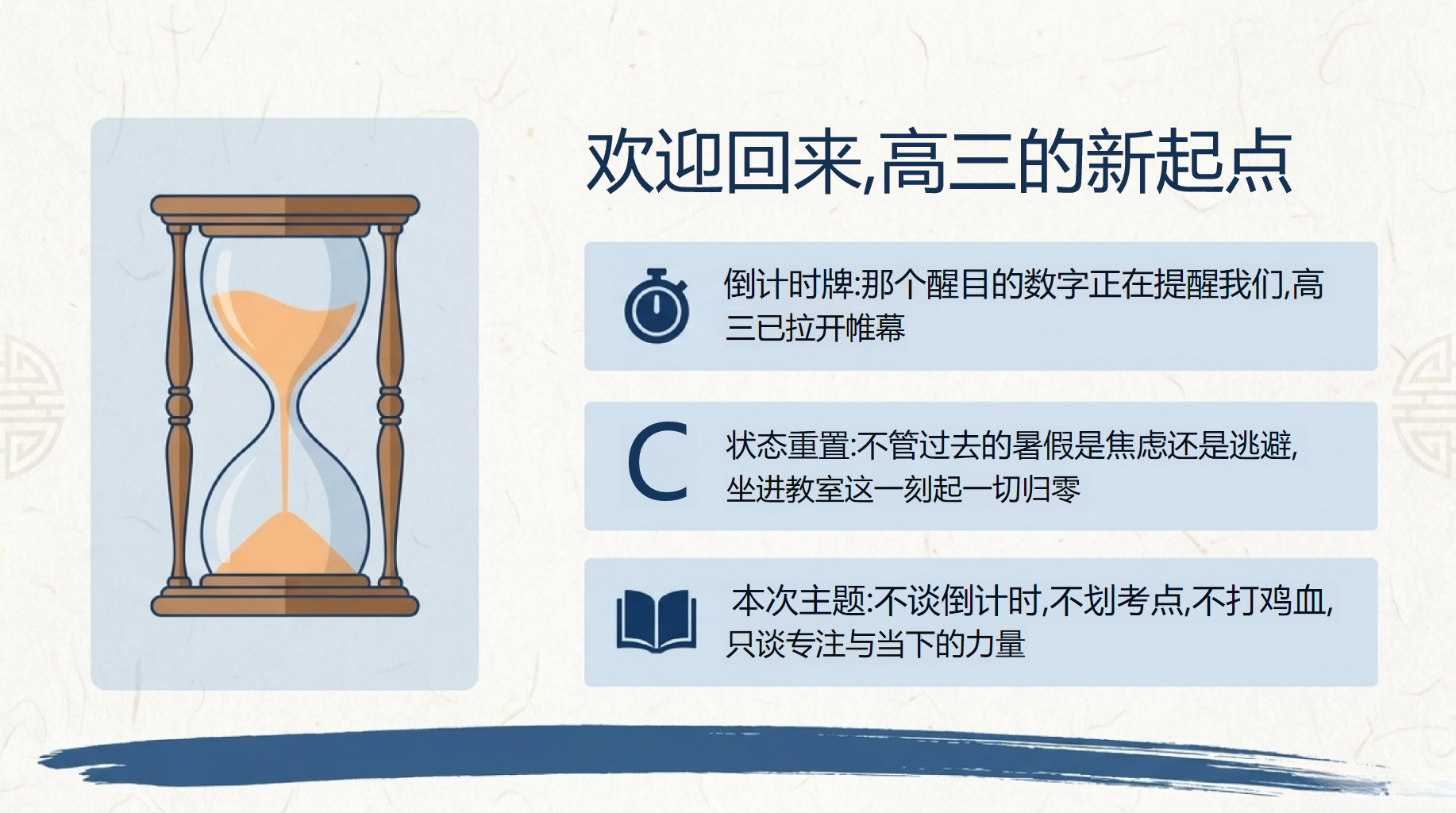 欢迎回来,高三的新起点

倒计时牌:那个醒目的数字正在提醒我们,高三已拉开帷幕

C

状态重置:不管过去的暑假是焦虑还是逃避,坐进教室这一刻起一切归零

本次主题:不谈倒计时,不划考点,不打鸡血,只谈专注与当下的力量